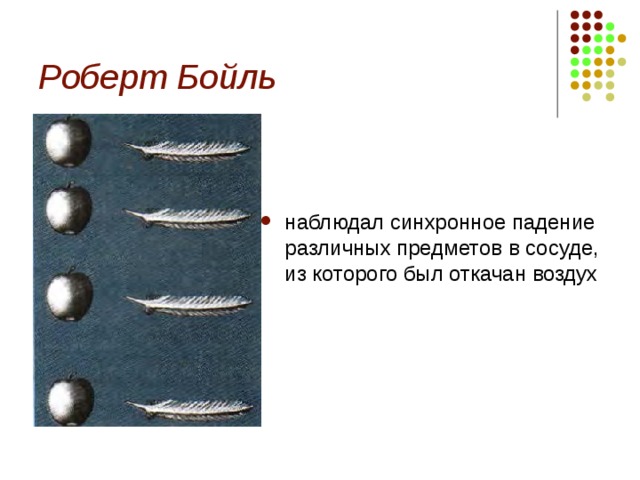 Роберт Бойль

наблюдал синхронное падение различных предметов в сосуде, из которого был откачан воздух